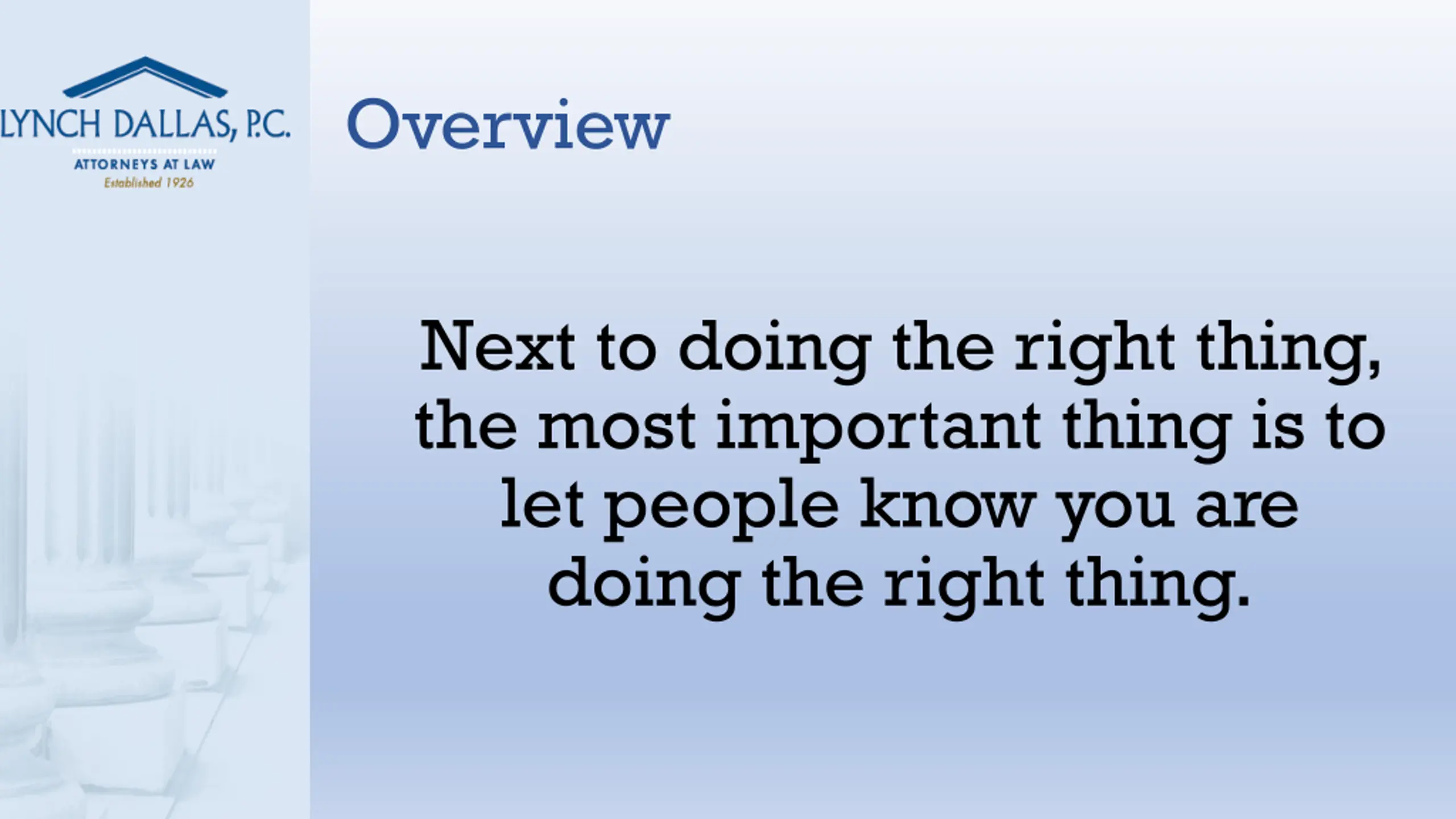 LYNCH DALLAS, P.C.
ATTORNEYS AT LAW
Established 1926

Overview

Next to doing the right thing, the most important thing is to let people know you are doing the right thing.